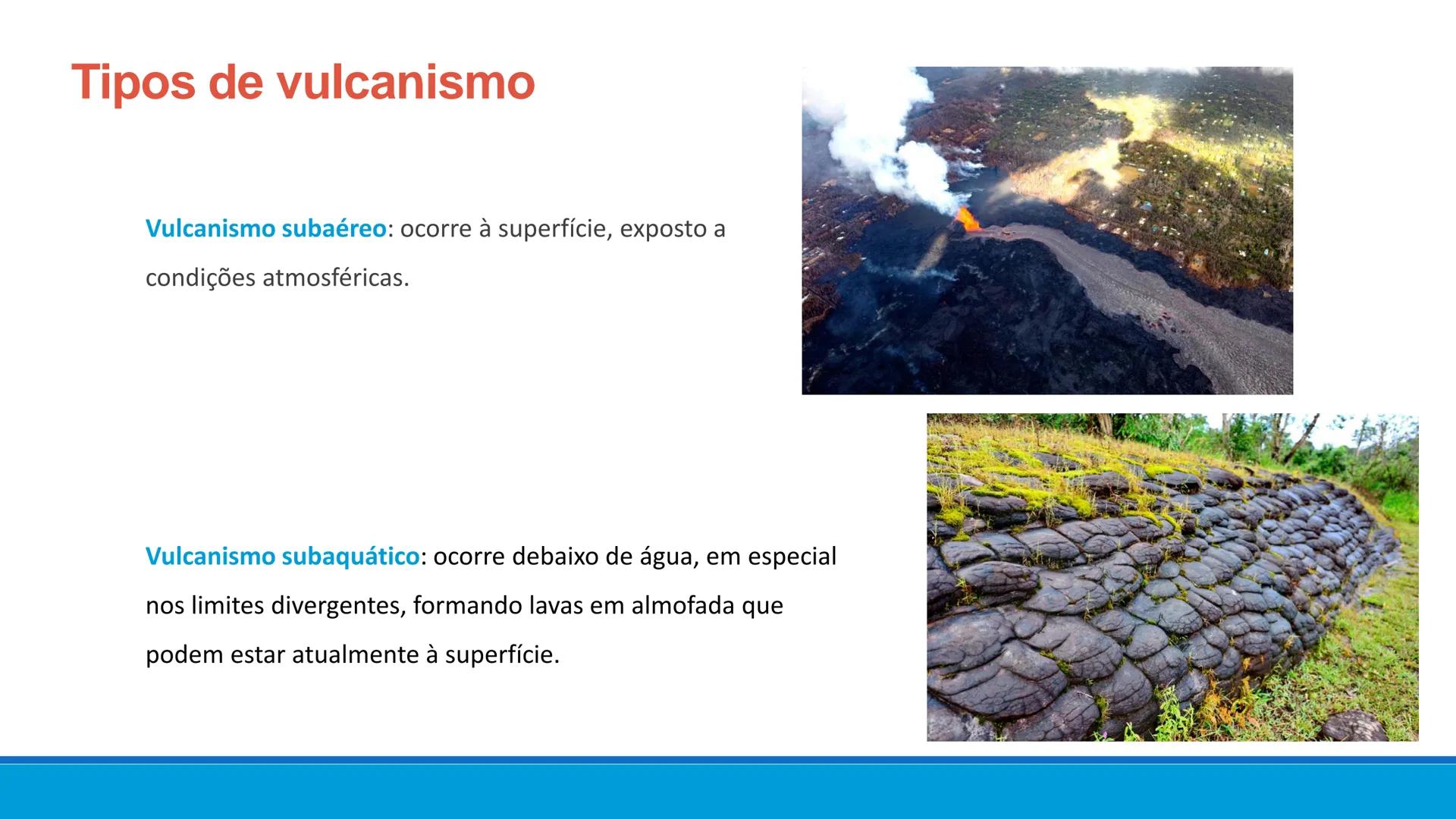 Tipos de vulcanismo

Vulcanismo subaéreo: ocorre à superfície, exposto a condições atmosféricas.

Vulcanismo subaquático: ocorre debaixo de água, em especial nos limites divergentes, formando lavas em almofada que podem estar atualmente à superfície.